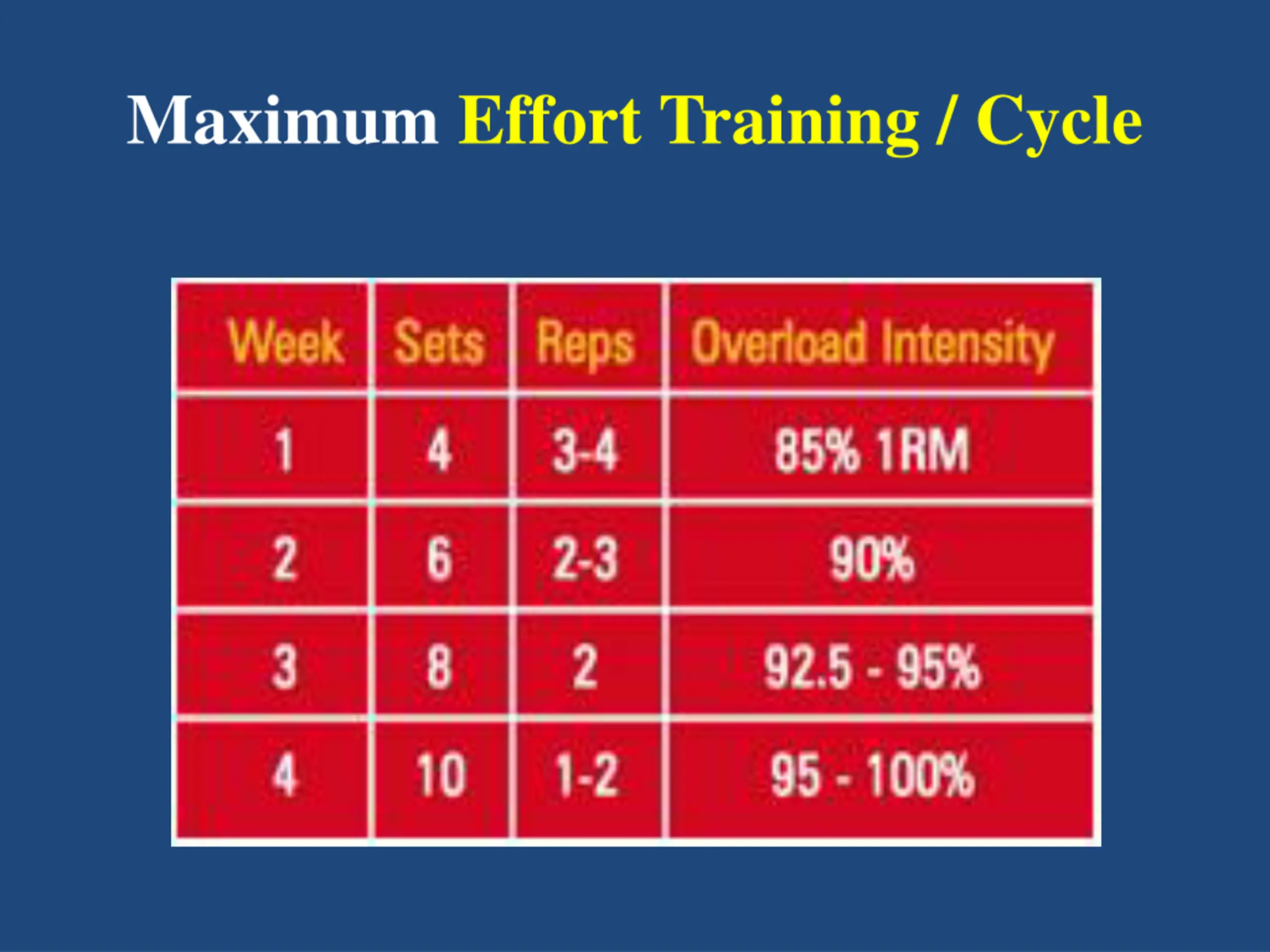 Maximum Effort Training / Cycle

| Week | Sets | Reps | Overload Intensity |
|---|---|---|---|
| 1 | 4 | 3-4 | 85% 1RM |
| 2 | 6 | 2-3 | 90% |
| 3 | 8 | 2 | 92.5 - 95% |
| 4 | 10 | 1-2 | 95 - 100% |